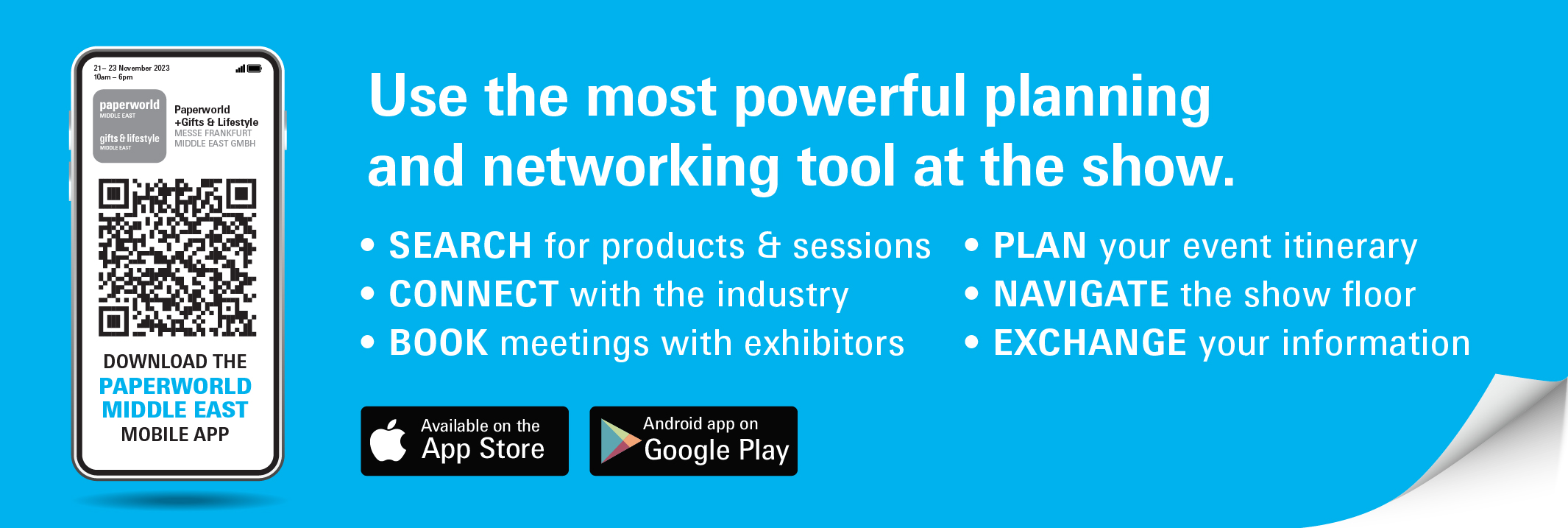 21– 23 November 2023
10am – 6pm

paperworld
MIDDLE EAST

gifts & lifestyle
MIDDLE EAST

Paperworld
+Gifts & Lifestyle
MESSE FRANKFURT
MIDDLE EAST GMBH

DOWNLOAD THE
PAPERWORLD
MIDDLE EAST
MOBILE APP

Use the most powerful planning and networking tool at the show.

• SEARCH for products & sessions
• CONNECT with the industry
• BOOK meetings with exhibitors

• PLAN your event itinerary
• NAVIGATE the show floor
• EXCHANGE your information

Available on the
App Store

Android app on
Google Play